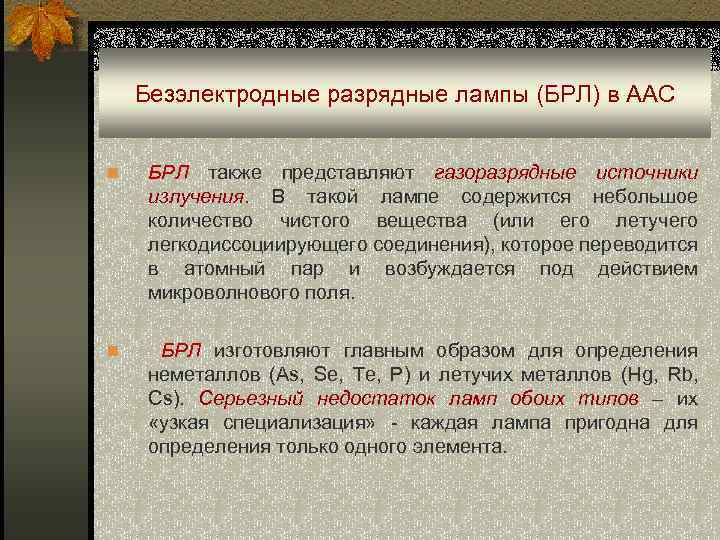 Безэлектродные разрядные лампы (БРЛ) в ААС

БРЛ также представляют газоразрядные источники излучения. В такой лампе содержится небольшое количество чистого вещества (или его летучего легкодиссоциирующего соединения), которое переводится в атомный пар и возбуждается под действием микроволнового поля.

БРЛ изготовляют главным образом для определения неметаллов (As, Se, Te, P) и летучих металлов (Hg, Rb, Cs). Серьезный недостаток ламп обоих типов – их «узкая специализация» - каждая лампа пригодна для определения только одного элемента.